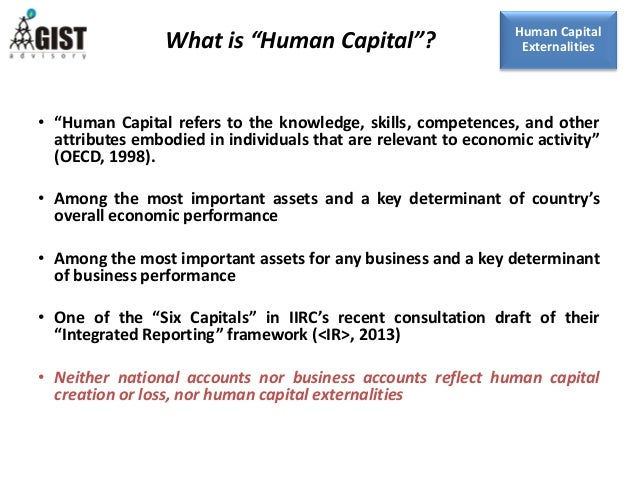 GIST
advisory

What is “Human Capital”?

Human Capital Externalities

• “Human Capital refers to the knowledge, skills, competences, and other attributes embodied in individuals that are relevant to economic activity” (OECD, 1998).

• Among the most important assets and a key determinant of country’s overall economic performance

• Among the most important assets for any business and a key determinant of business performance

• One of the “Six Capitals” in IIRC’s recent consultation draft of their “Integrated Reporting” framework (<IR>, 2013)

• Neither national accounts nor business accounts reflect human capital creation or loss, nor human capital externalities